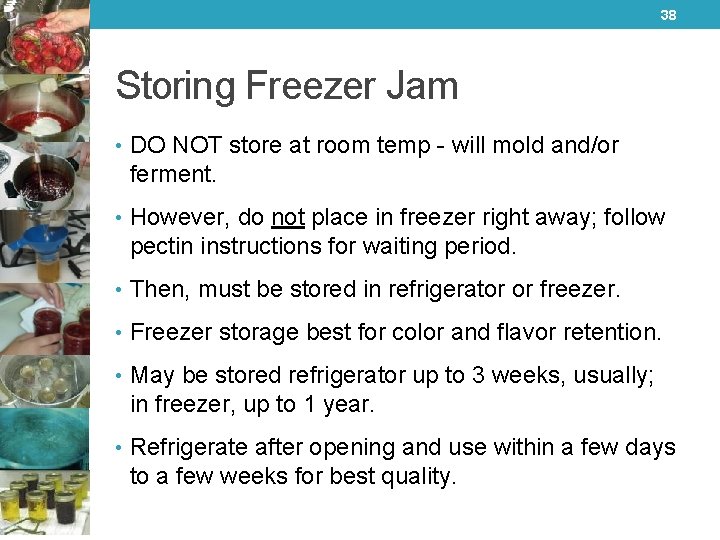 38

Storing Freezer Jam

• DO NOT store at room temp - will mold and/or ferment.

• However, do not place in freezer right away; follow pectin instructions for waiting period.

• Then, must be stored in refrigerator or freezer.

• Freezer storage best for color and flavor retention.

• May be stored refrigerator up to 3 weeks, usually; in freezer, up to 1 year.

• Refrigerate after opening and use within a few days to a few weeks for best quality.